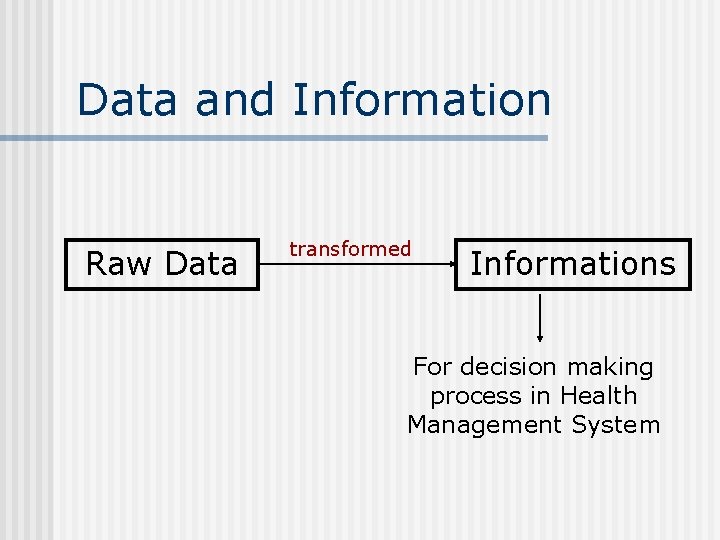 Data and Information

Raw Data

transformed

Informations

For decision making process in Health Management System